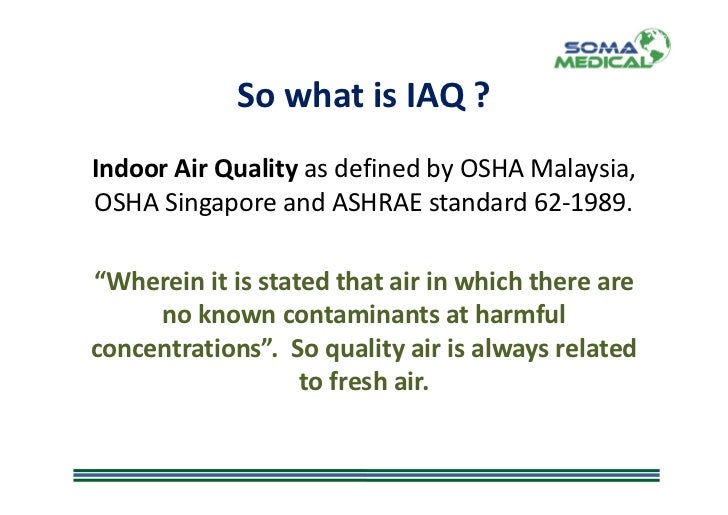 SOMA MEDICAL

So what is IAQ ?

Indoor Air Quality as defined by OSHA Malaysia, OSHA Singapore and ASHRAE standard 62-1989.

“Wherein it is stated that air in which there are no known contaminants at harmful concentrations”. So quality air is always related to fresh air.